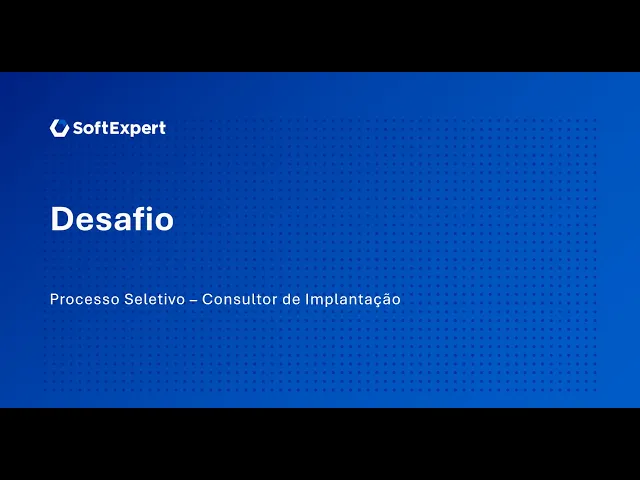 SoftExpert

Desafio

Processo Seletivo – Consultor de Implantação